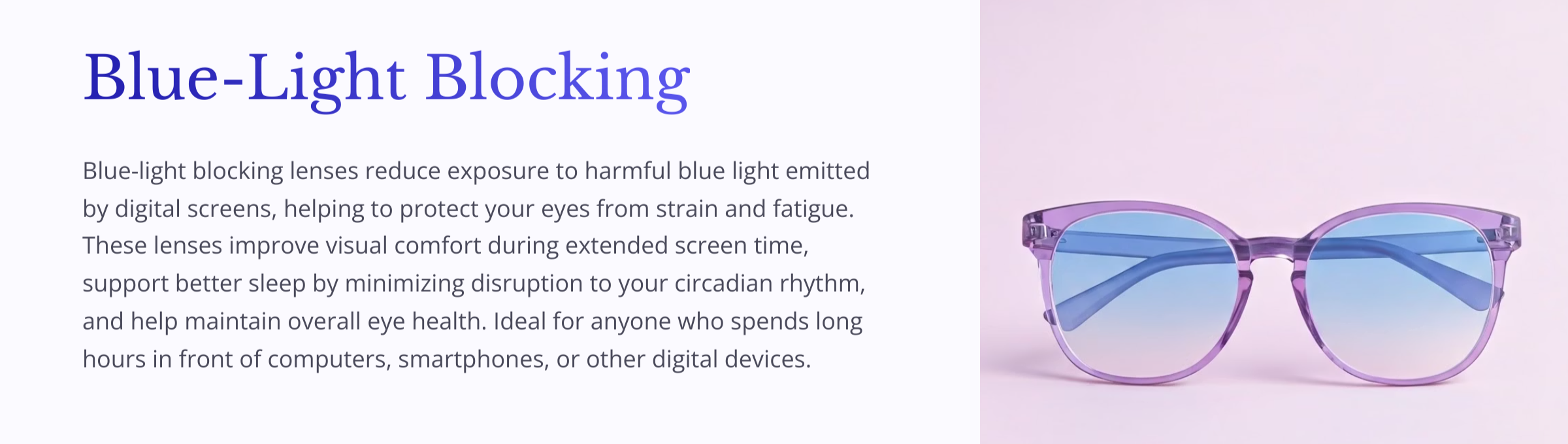 Blue-Light Blocking

Blue-light blocking lenses reduce exposure to harmful blue light emitted by digital screens, helping to protect your eyes from strain and fatigue. These lenses improve visual comfort during extended screen time, support better sleep by minimizing disruption to your circadian rhythm, and help maintain overall eye health. Ideal for anyone who spends long hours in front of computers, smartphones, or other digital devices.